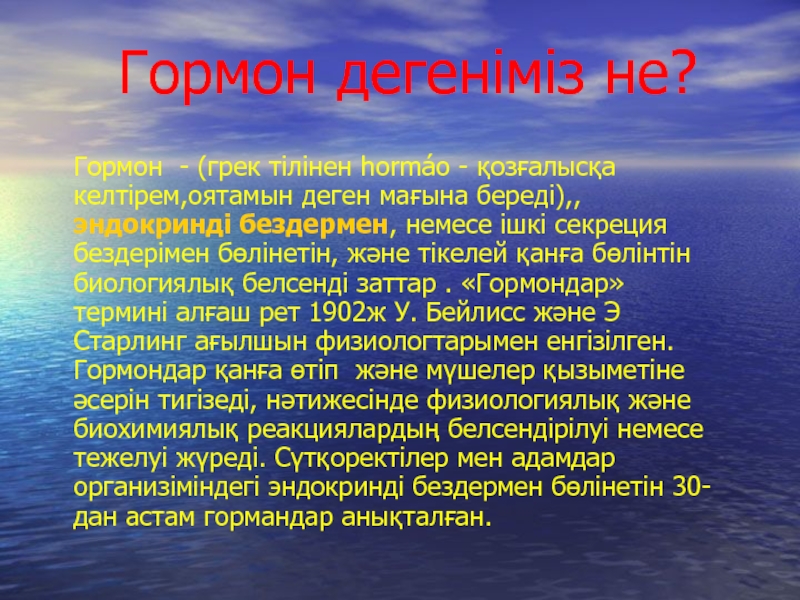 Гормон дегеніміз не?

Гормон - (грек тілінен hormáo - қозғалысқа келтірем,оятамын деген мағына береді),, эндокринді бездермен, немесе ішкі секреция бездерімен бөлінетін, және тікелей қанға бөлінтін биологиялық белсенді заттар . «Гормондар» термині алғаш рет 1902ж У. Бейлисс және Э Старлинг ағылшын физиологтарымен енгізілген. Гормондар қанға өтіп және мүшелер қызыметіне әсерін тигізеді, нәтижесінде физиологиялық және биохимиялық реакциялардың белсендірілуі немесе тежелуі жүреді. Сүтқоректілер мен адамдар организіміндегі эндокринді бездермен бөлінетін 30-дан астам гормандар анықталған.